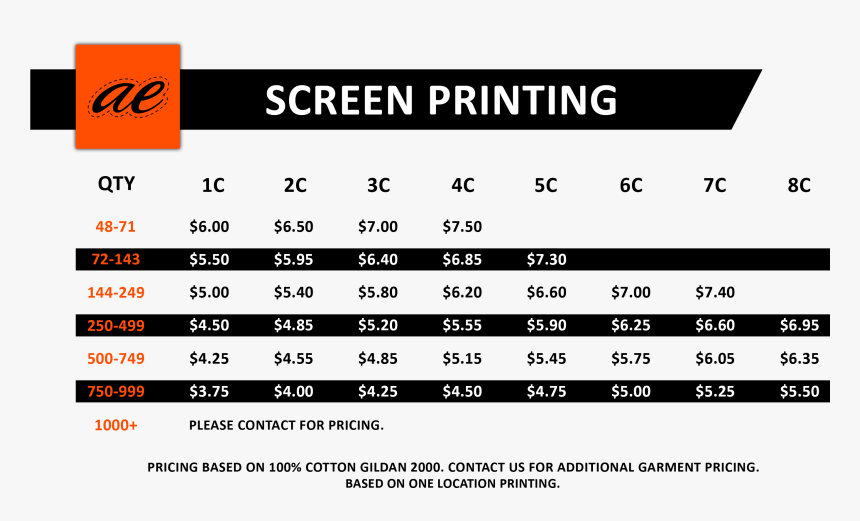 ae

SCREEN PRINTING

| QTY | 1C | 2C | 3C | 4C | 5C | 6C | 7C | 8C |
|---|---|---|---|---|---|---|---|---|
| 48-71 | \$6.00 | \$6.50 | \$7.00 | \$7.50 | | | | |
| 72-143 | \$5.50 | \$5.95 | \$6.40 | \$6.85 | \$7.30 | | | |
| 144-249 | \$5.00 | \$5.40 | \$5.80 | \$6.20 | \$6.60 | \$7.00 | \$7.40 | |
| 250-499 | \$4.50 | \$4.85 | \$5.20 | \$5.55 | \$5.90 | \$6.25 | \$6.60 | \$6.95 |
| 500-749 | \$4.25 | \$4.55 | \$4.85 | \$5.15 | \$5.45 | \$5.75 | \$6.05 | \$6.35 |
| 750-999 | \$3.75 | \$4.00 | \$4.25 | \$4.50 | \$4.75 | \$5.00 | \$5.25 | \$5.50 |
| 1000+ | PLEASE CONTACT FOR PRICING. | | | | | | | |

PRICING BASED ON 100% COTTON GILDAN 2000. CONTACT US FOR ADDITIONAL GARMENT PRICING.
BASED ON ONE LOCATION PRINTING.